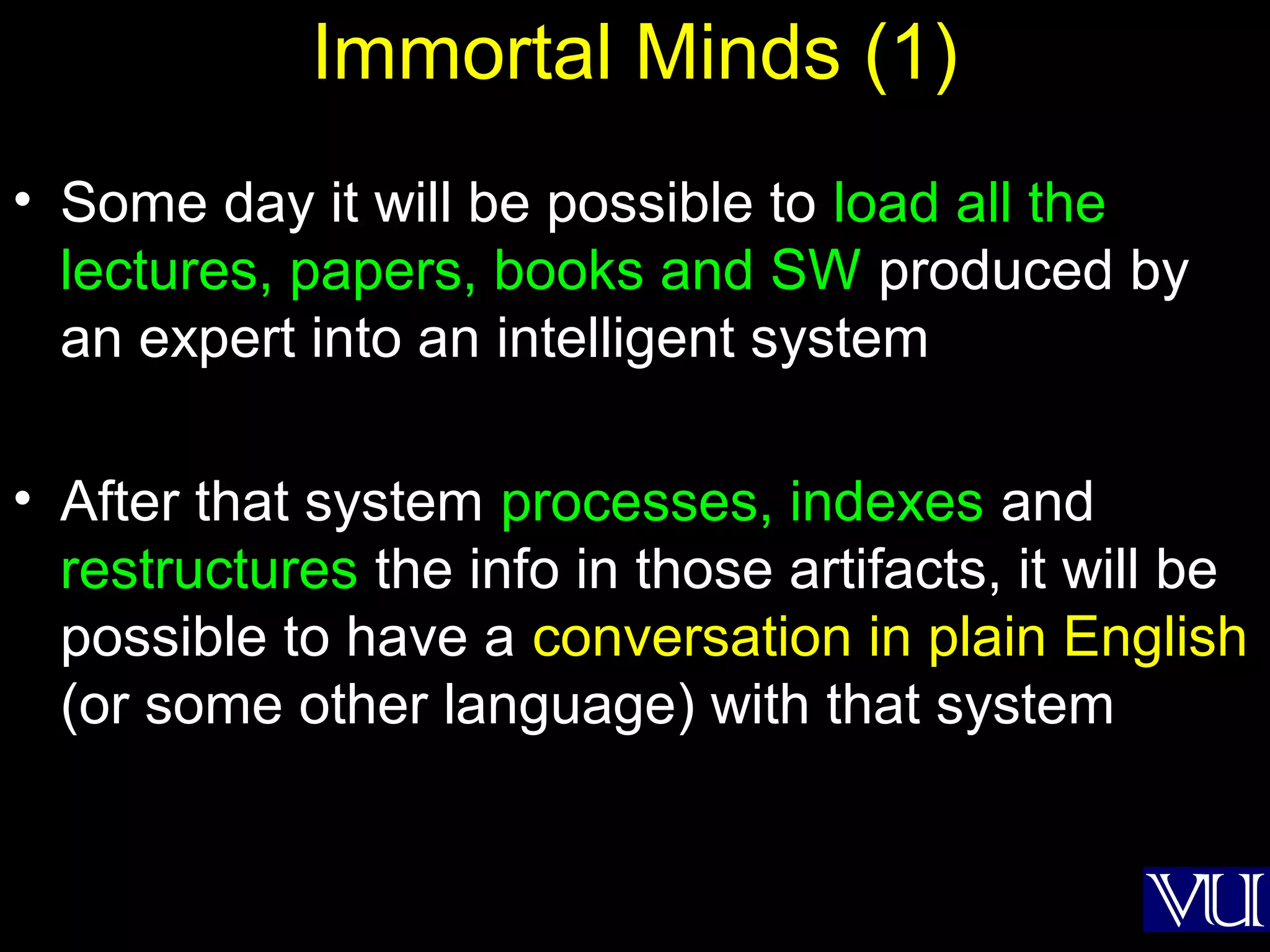 Immortal Minds (1)

• Some day it will be possible to load all the lectures, papers, books and SW produced by an expert into an intelligent system

• After that system processes, indexes and restructures the info in those artifacts, it will be possible to have a conversation in plain English (or some other language) with that system

VU